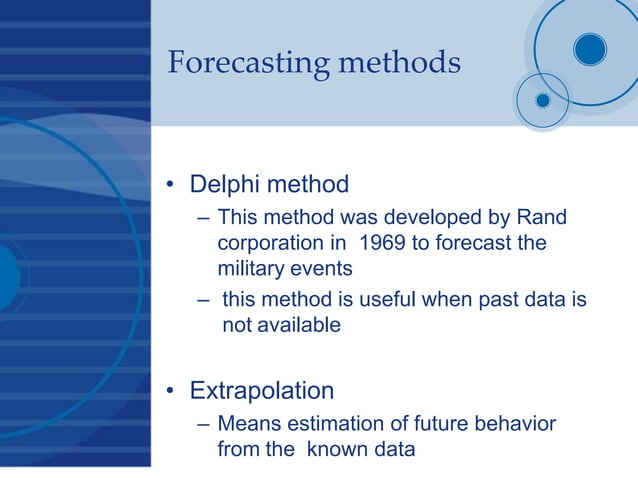 Forecasting methods

• Delphi method
– This method was developed by Rand corporation in 1969 to forecast the military events
– this method is useful when past data is not available

• Extrapolation
– Means estimation of future behavior from the known data